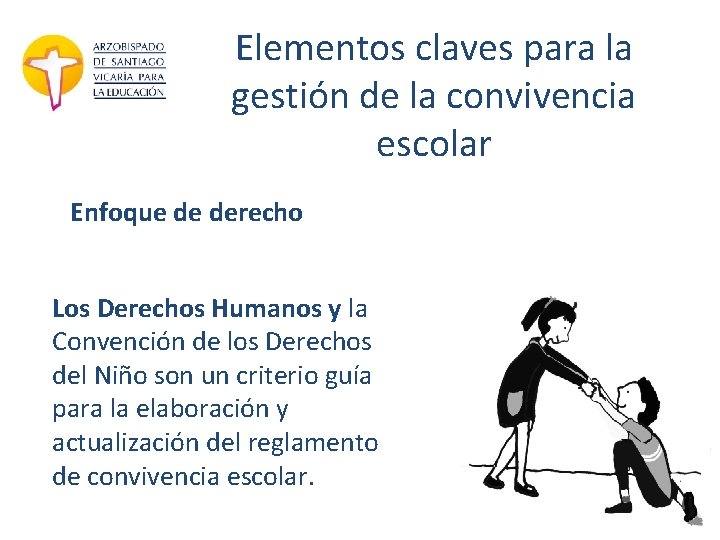 ARZOBISPADO DE SANTIAGO VICARÍA PARA LA EDUCACIÓN

Elementos claves para la gestión de la convivencia escolar

Enfoque de derecho

Los Derechos Humanos y la Convención de los Derechos del Niño son un criterio guía para la elaboración y actualización del reglamento de convivencia escolar.